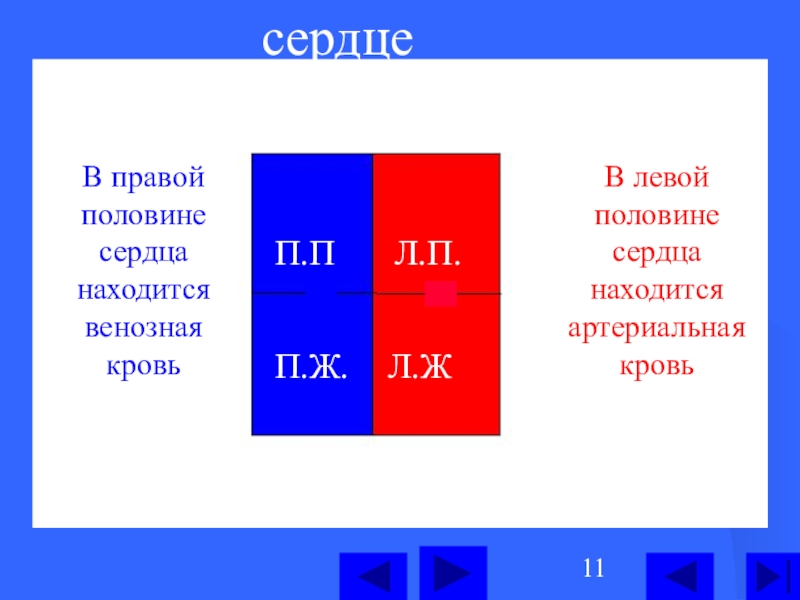 сердце

В правой половине сердца находится венозная кровь

П.П

Л.П.

П.Ж.

Л.Ж

В левой половине сердца находится артериальная кровь

11